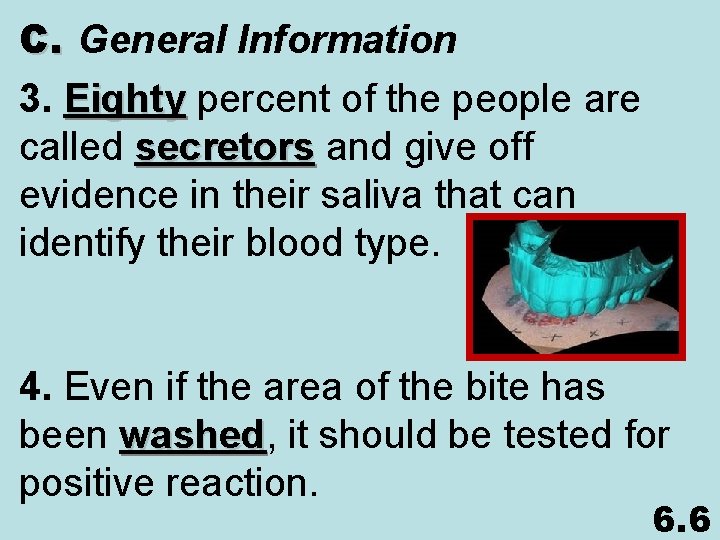 C. General Information

3. Eighty percent of the people are called secretors and give off evidence in their saliva that can identify their blood type.

4. Even if the area of the bite has been washed, it should be tested for positive reaction.

6.6